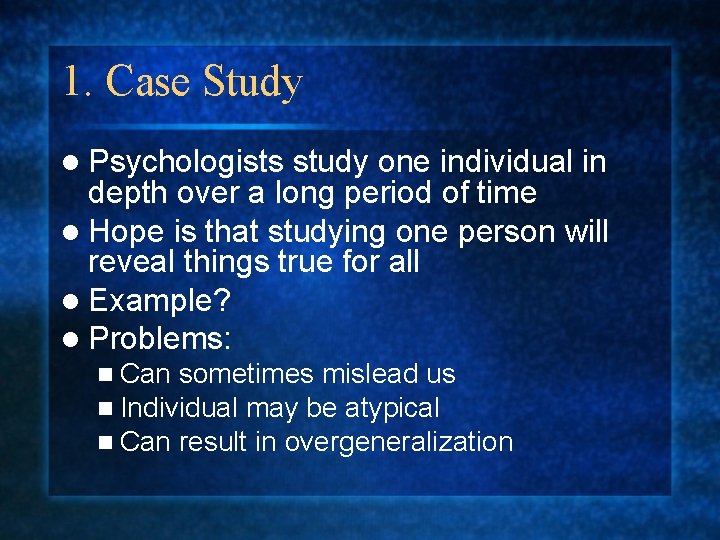 1. Case Study

- Psychologists study one individual in depth over a long period of time
- Hope is that studying one person will reveal things true for all
- Example?
- Problems:
  - Can sometimes mislead us
  - Individual may be atypical
  - Can result in overgeneralization